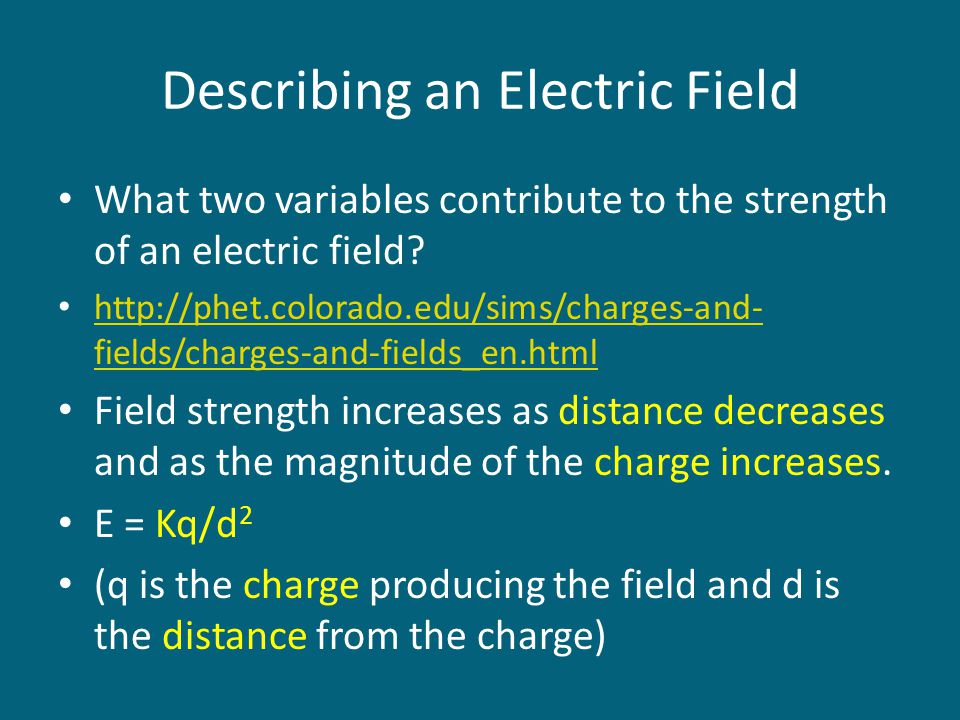 Describing an Electric Field

• What two variables contribute to the strength of an electric field?

• http://phet.colorado.edu/sims/charges-and-fields/charges-and-fields_en.html

• Field strength increases as distance decreases and as the magnitude of the charge increases.

• $E = Kq/d^2$

• (q is the charge producing the field and d is the distance from the charge)